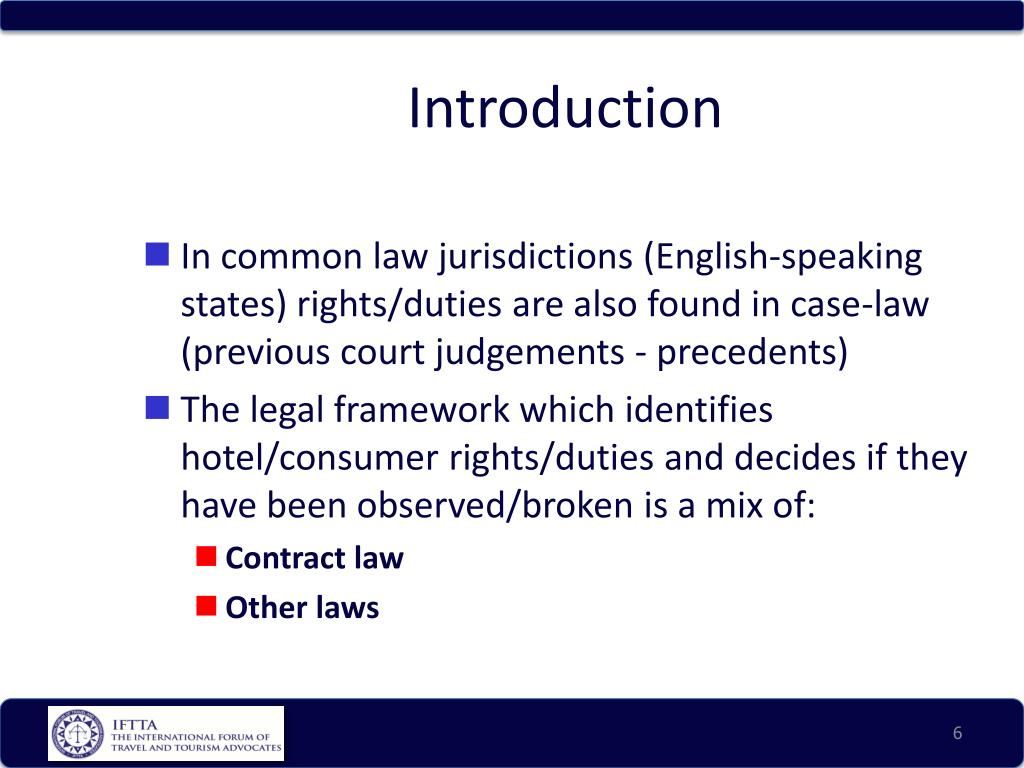 Introduction

In common law jurisdictions (English-speaking states) rights/duties are also found in case-law (previous court judgements - precedents)

The legal framework which identifies hotel/consumer rights/duties and decides if they have been observed/broken is a mix of:

Contract law

Other laws

IFTTA
THE INTERNATIONAL FORUM OF
TRAVEL AND TOURISM ADVOCATES

6